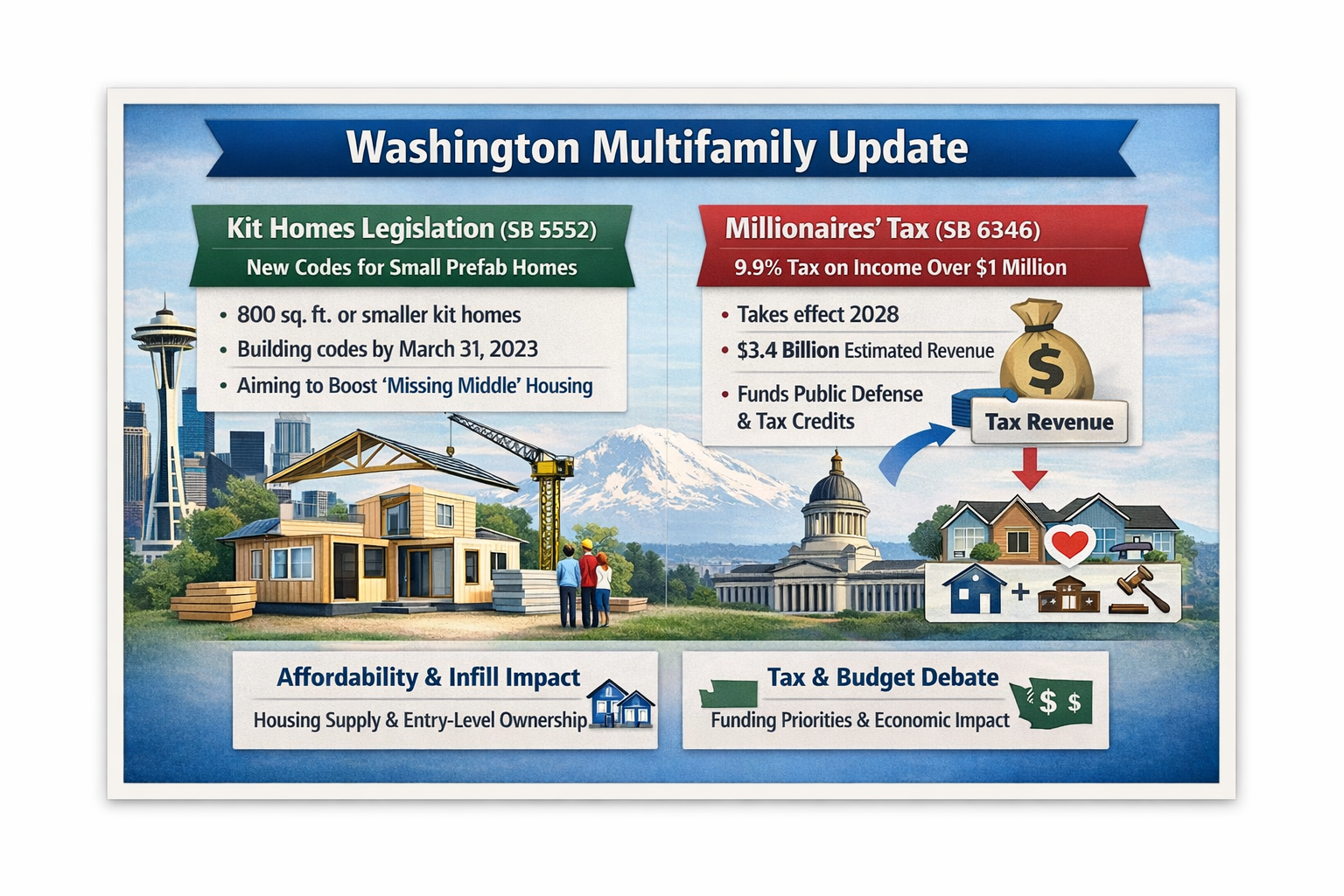 Washington Multifamily Update

Kit Homes Legislation (SB 5552)
New Codes for Small Prefab Homes

• 800 sq. ft. or smaller kit homes
• Building codes by March 31, 2023
• Aiming to Boost 'Missing Middle' Housing

Millionaires' Tax (SB 6346)
9.9% Tax on Income Over $1 Million

• Takes effect 2028
• $3.4 Billion Estimated Revenue
• Funds Public Defense & Tax Credits

$

Tax Revenue

Affordability & Infill Impact
Housing Supply & Entry-Level Ownership

Tax & Budget Debate
Funding Priorities & Economic Impact

$ $